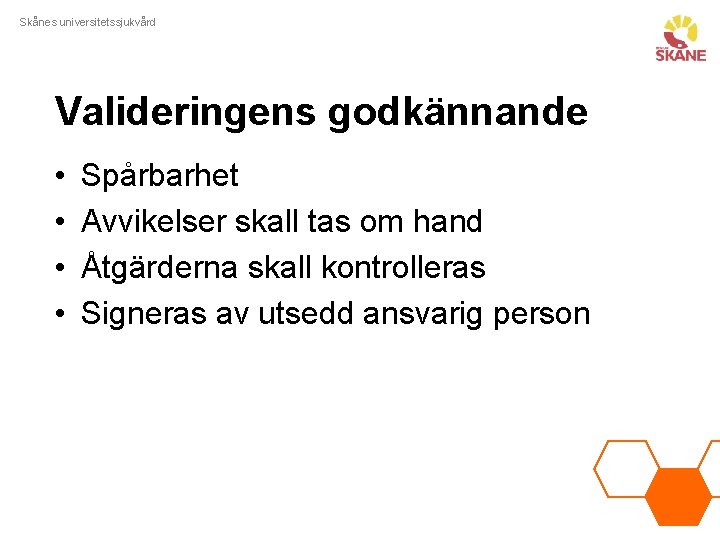 Skånes universitetssjukvård

SKÅNE

Valideringens godkännande

• Spårbarhet
• Avvikelser skall tas om hand
• Åtgärderna skall kontrolleras
• Signeras av utsedd ansvarig person